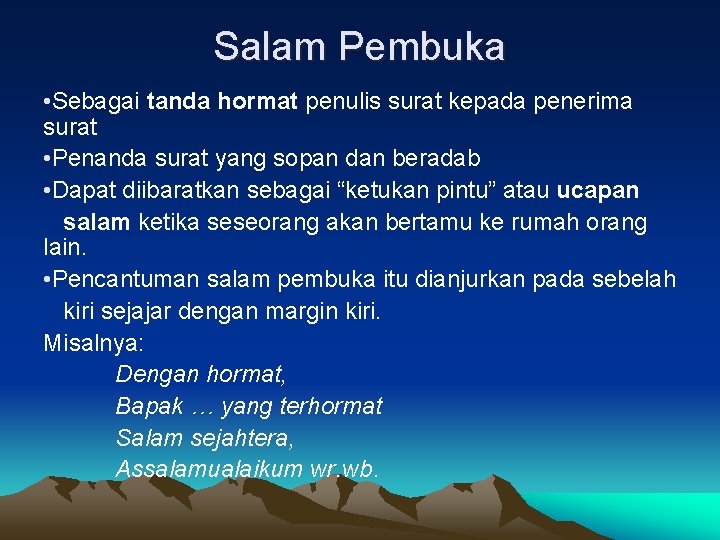 Salam Pembuka

•Sebagai tanda hormat penulis surat kepada penerima surat

•Penanda surat yang sopan dan beradab

•Dapat diibaratkan sebagai “ketukan pintu” atau ucapan salam ketika seseorang akan bertamu ke rumah orang lain.

•Pencantuman salam pembuka itu dianjurkan pada sebelah kiri sejajar dengan margin kiri.

Misalnya:

Dengan hormat,

Bapak … yang terhormat

Salam sejahtera,

Assalamualaikum wr.wb.